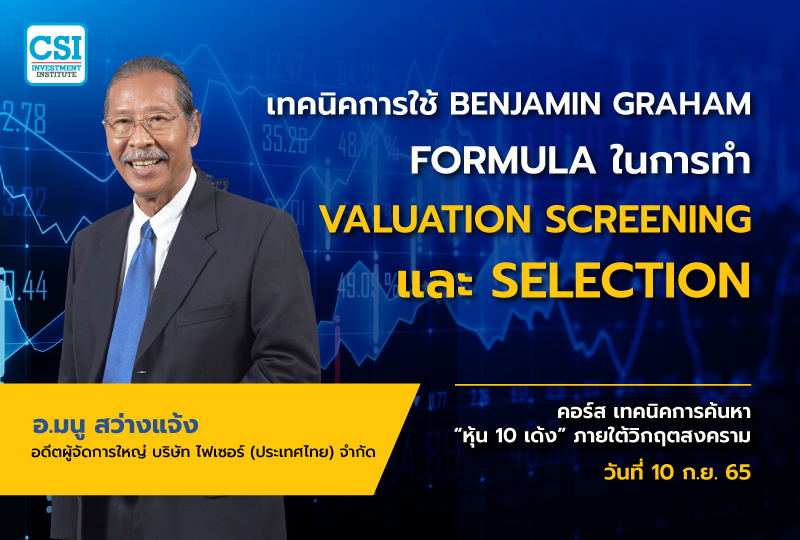 CSI
INVESTMENT INSTITUTE

เทคนิคการใช้ BENJAMIN GRAHAM FORMULA ในการทำ VALUATION SCREENING และ SELECTION

อ.มนู สว่างแจ้ง
อดีตผู้จัดการใหญ่ บริษัท ไฟเซอร์ (ประเทศไทย) จำกัด

คอร์ส เทคนิคการค้นหา "หุ้น 10 เด้ง" ภายใต้วิกฤตสงคราม
วันที่ 10 ก.ย. 65